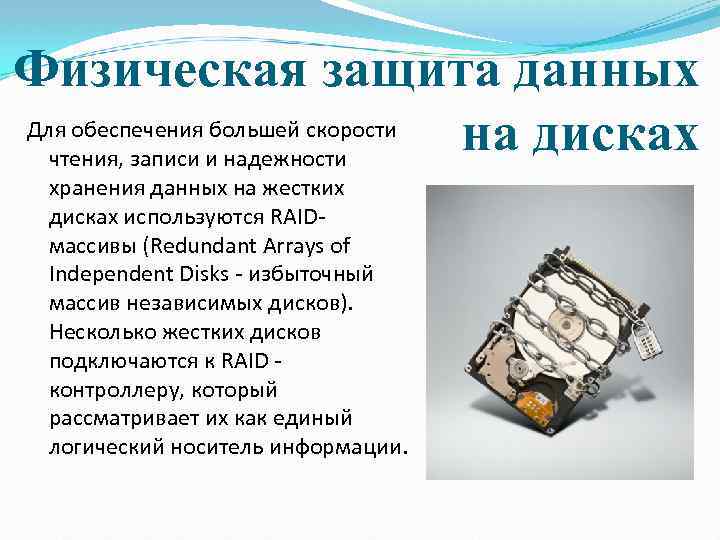 Физическая защита данных на дисках

Для обеспечения большей скорости чтения, записи и надежности хранения данных на жестких дисках используются RAID-массивы (Redundant Arrays of Independent Disks - избыточный массив независимых дисков). Несколько жестких дисков подключаются к RAID - контроллеру, который рассматривает их как единый логический носитель информации.